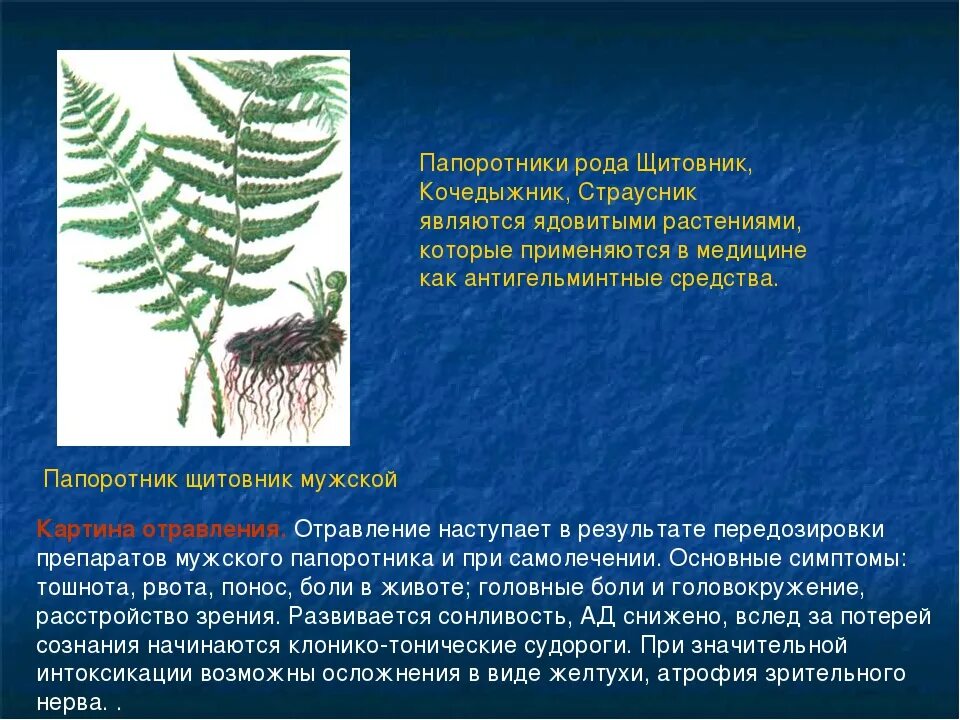 Папоротники рода Щитовник, Кочедыжник, Страусник являются ядовитыми растениями, которые применяются в медицине как антигельминтные средства.

Папоротник щитовник мужской

Картина отравления. Отравление наступает в результате передозировки препаратов мужского папоротника и при самолечении. Основные симптомы: тошнота, рвота, понос, боли в животе; головные боли и головокружение, расстройство зрения. Развивается сонливость, АД снижено, вслед за потерей сознания начинаются клонико-тонические судороги. При значительной интоксикации возможны осложнения в виде желтухи, атрофия зрительного нерва. .